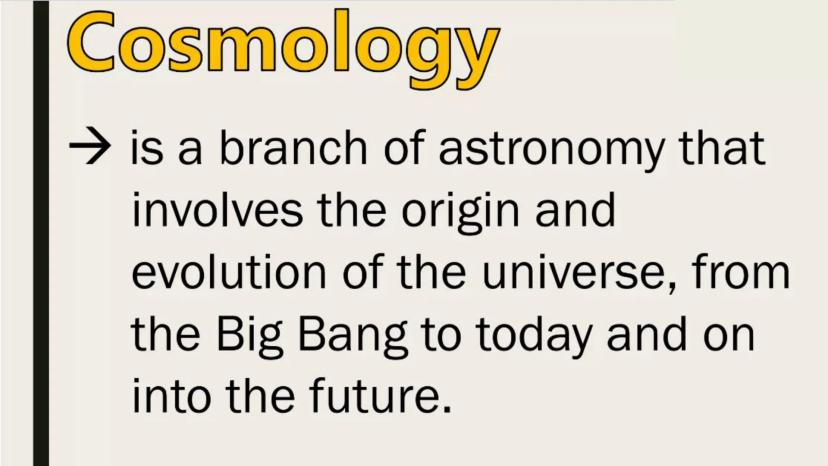 Cosmology

→ is a branch of astronomy that involves the origin and evolution of the universe, from the Big Bang to today and on into the future.